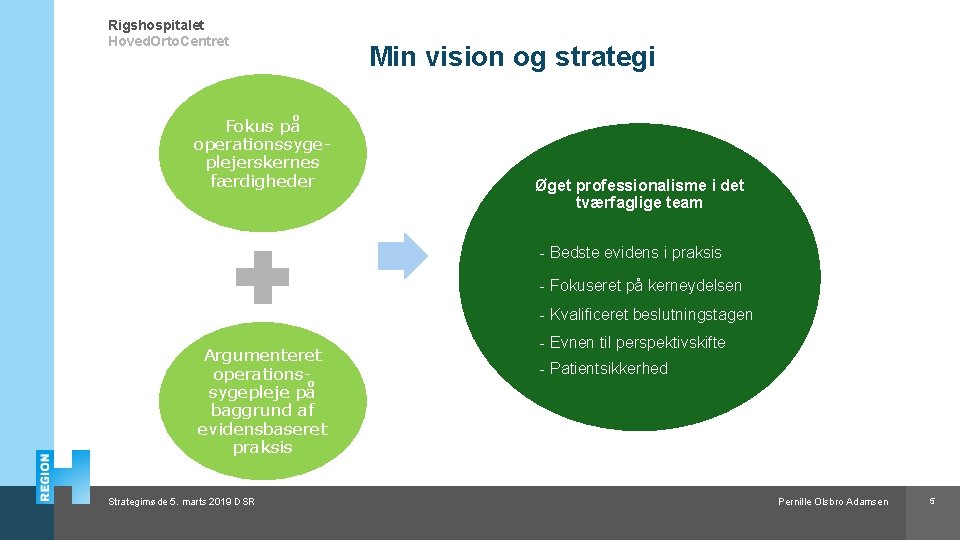 Rigshospitalet
HovedOrtoCentret

Min vision og strategi

Fokus på operationssygeplejerskernes færdigheder

Argumenteret operationssygepleje på baggrund af evidensbaseret praksis

Øget professionalisme i det tværfaglige team

- Bedste evidens i praksis
- Fokuseret på kerneydelsen
- Kvalificeret beslutningstagen
- Evnen til perspektivskifte
- Patientsikkerhed

REGION H

Strategimøde 5. marts 2019 DSR

Pernille Olsbro Adamsen

5